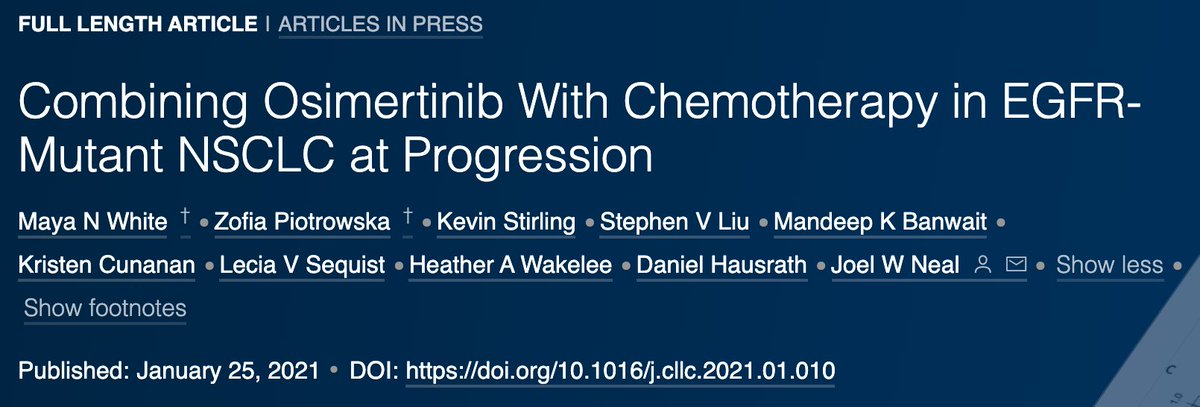 FULL LENGTH ARTICLE | ARTICLES IN PRESS

Combining Osimertinib With Chemotherapy in EGFR-Mutant NSCLC at Progression

Maya N White † • Zofia Piotrowska † • Kevin Stirling • Stephen V Liu • Mandeep K Banwait • Kristen Cunanan • Lecia V Sequist • Heather A Wakelee • Daniel Hausrath • Joel W Neal • Show less • Show footnotes

Published: January 25, 2021 • DOI: https://doi.org/10.1016/j.cllc.2021.01.010